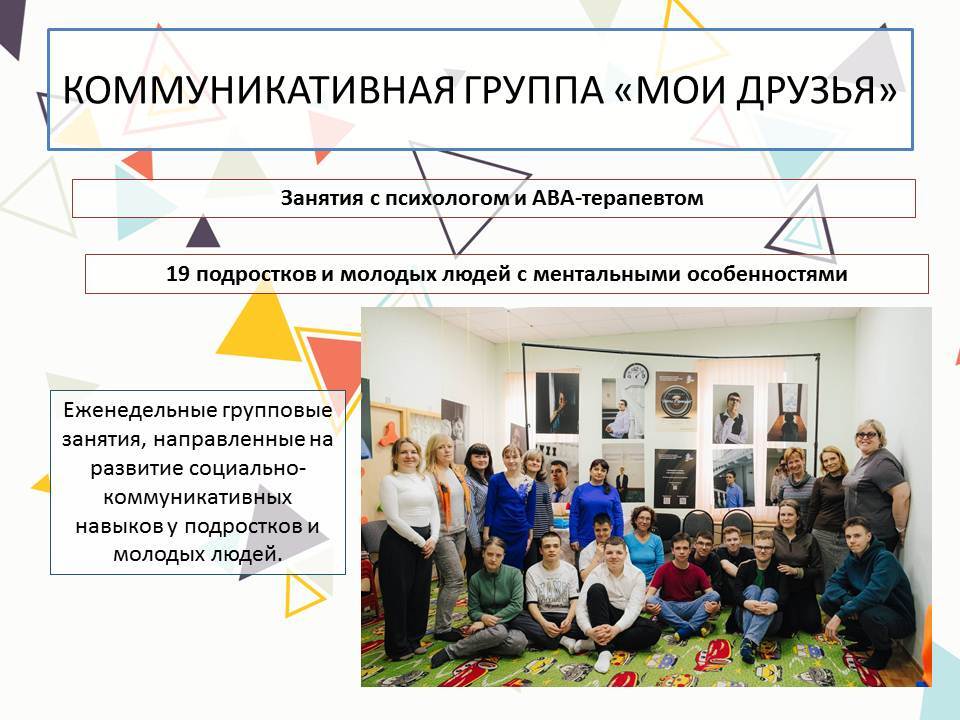 КОММУНИКАТИВНАЯ ГРУППА «МОИ ДРУЗЬЯ»

Занятия с психологом и АВА-терапевтом

19 подростков и молодых людей с ментальными особенностями

Еженедельные групповые занятия, направленные на развитие социально-коммуникативных навыков у подростков и молодых людей.